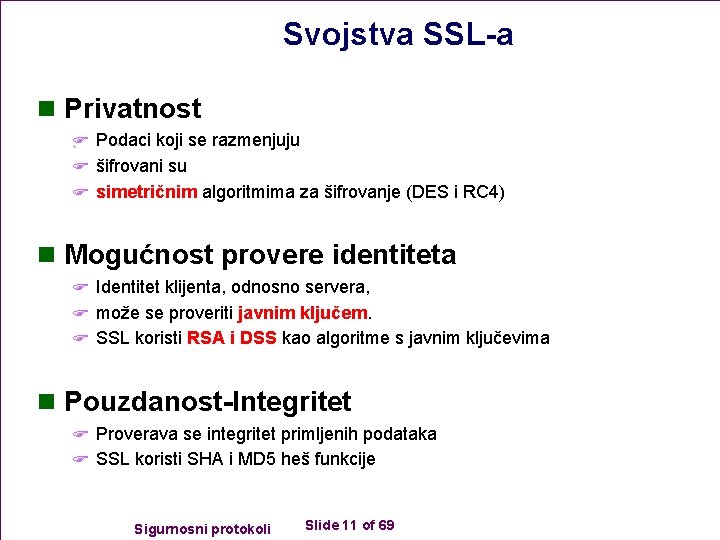 Svojstva SSL-a

Privatnost

Podaci koji se razmenjuju

šifrovani su

simetričnim algoritmima za šifrovanje (DES i RC4)

Mogućnost provere identiteta

Identitet klijenta, odnosno servera,

može se proveriti javnim ključem.

SSL koristi RSA i DSS kao algoritme s javnim ključevima

Pouzdanost-Integritet

Proverava se integritet primljenih podataka

SSL koristi SHA i MD5 heš funkcije

Sigurnosni protokoli

Slide 11 of 69